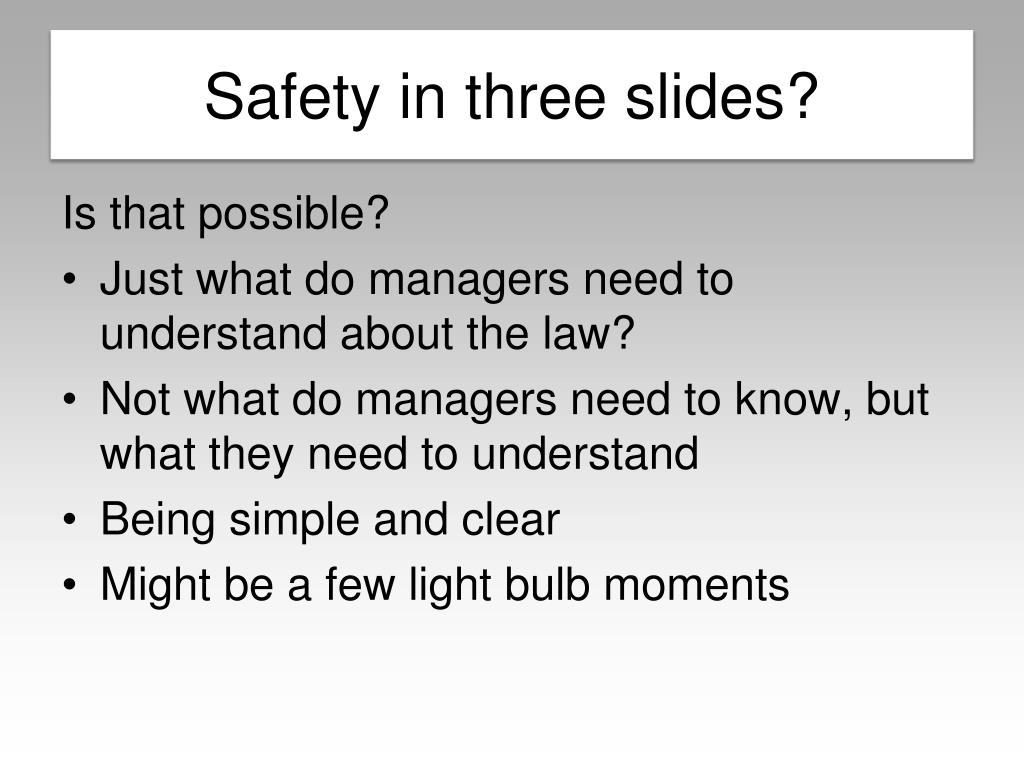 Safety in three slides?

Is that possible?

• Just what do managers need to understand about the law?
• Not what do managers need to know, but what they need to understand
• Being simple and clear
• Might be a few light bulb moments